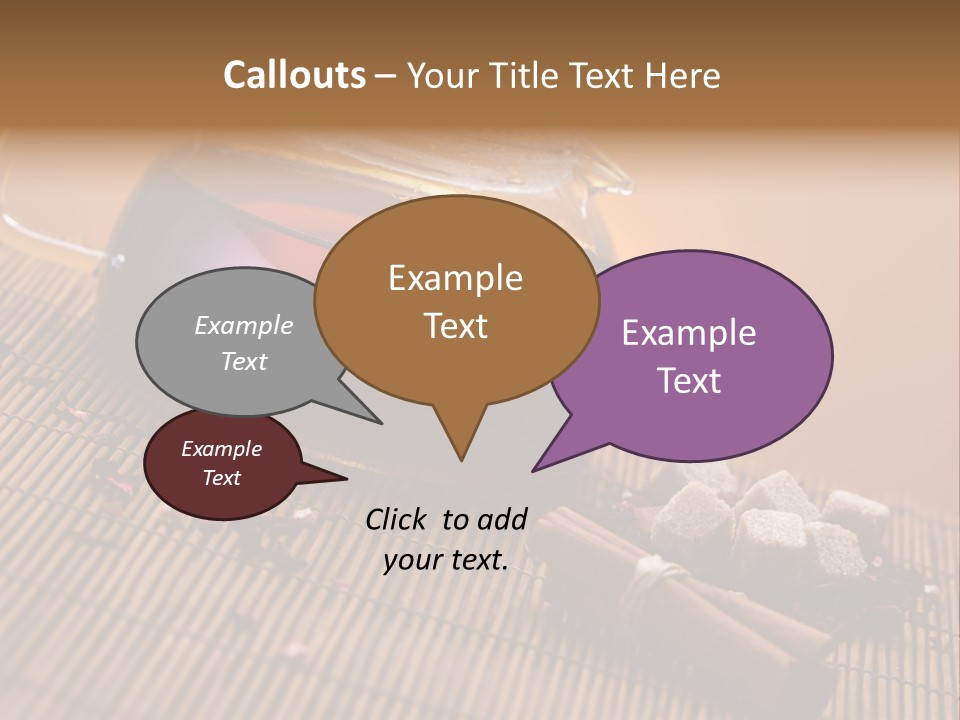 Callouts – Your Title Text Here

Example Text

Example Text

Example Text

Example Text

Click to add your text.